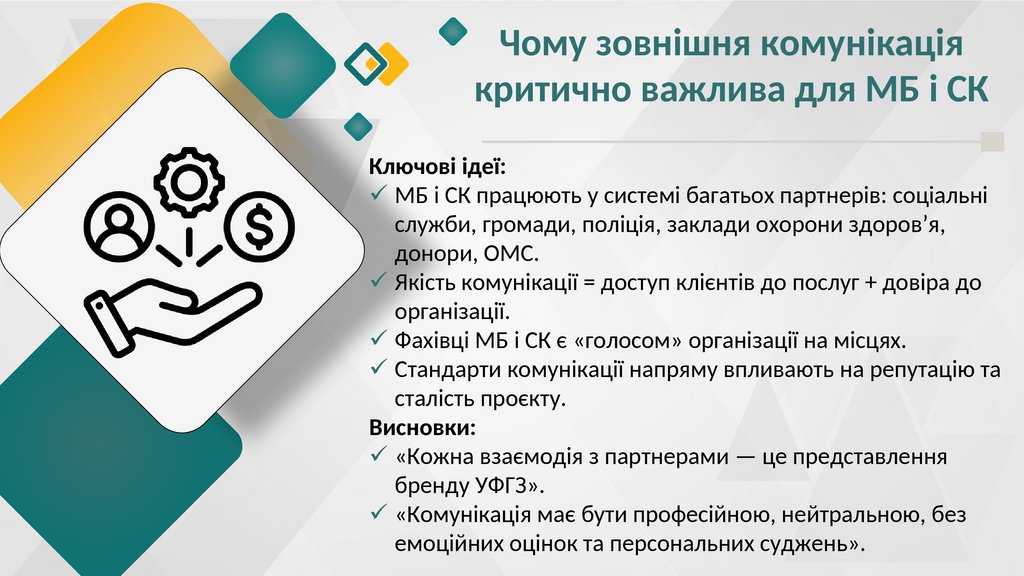 Чому зовнішня комунікація критично важлива для МБ і СК

Ключові ідеї:
✓ МБ і СК працюють у системі багатьох партнерів: соціальні служби, громади, поліція, заклади охорони здоров’я, донори, ОМС.
✓ Якість комунікації = доступ клієнтів до послуг + довіра до організації.
✓ Фахівці МБ і СК є «голосом» організації на місцях.
✓ Стандарти комунікації напряму впливають на репутацію та сталість проєкту.
Висновки:
✓ «Кожна взаємодія з партнерами — це представлення бренду УФГЗ».
✓ «Комунікація має бути професійною, нейтральною, без емоційних оцінок та персональних суджень».